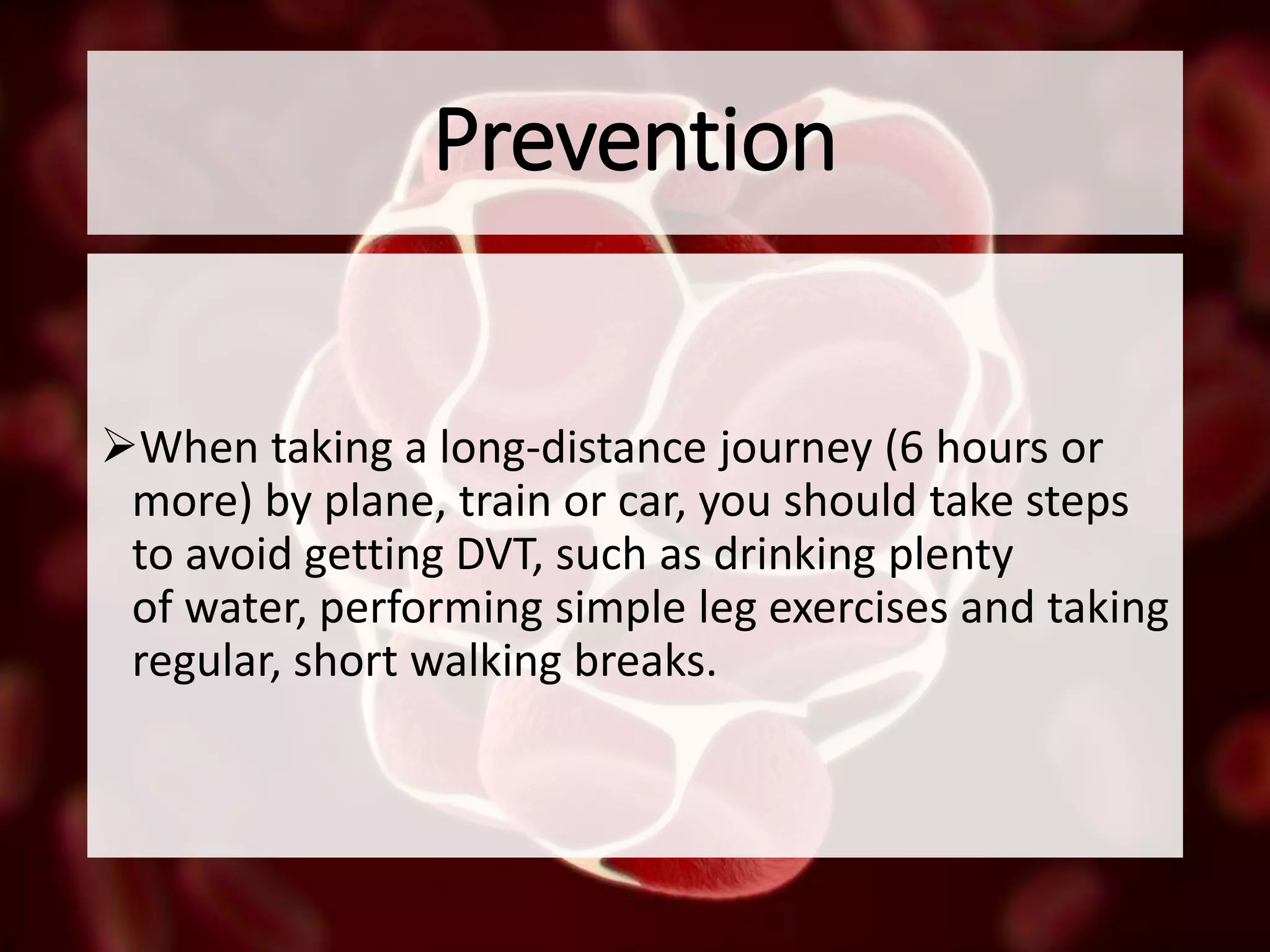 Prevention

➢When taking a long-distance journey (6 hours or more) by plane, train or car, you should take steps to avoid getting DVT, such as drinking plenty of water, performing simple leg exercises and taking regular, short walking breaks.